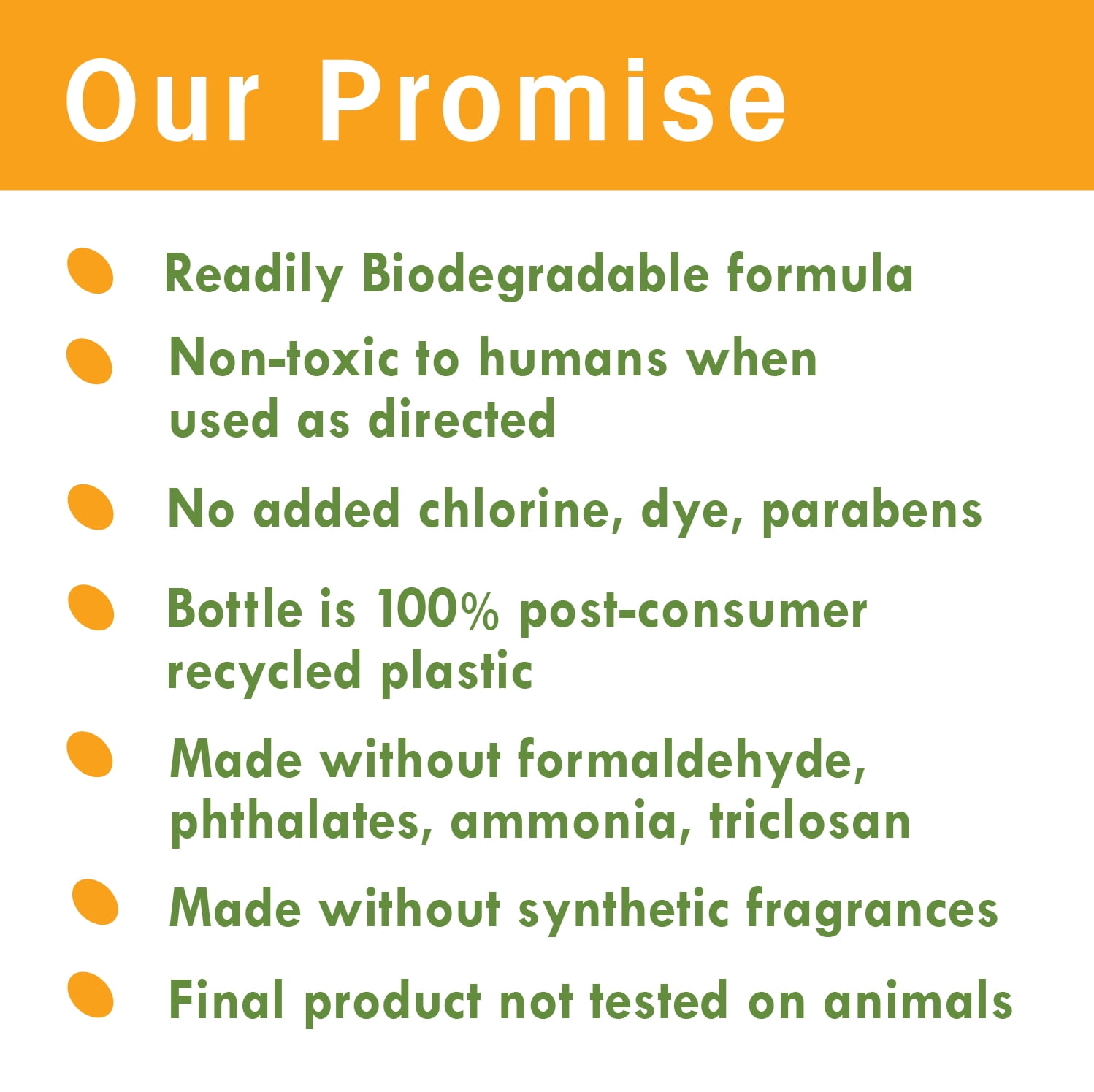 Our Promise

Readily Biodegradable formula

Non-toxic to humans when used as directed

No added chlorine, dye, parabens

Bottle is 100% post-consumer recycled plastic

Made without formaldehyde, phthalates, ammonia, triclosan

Made without synthetic fragrances

Final product not tested on animals